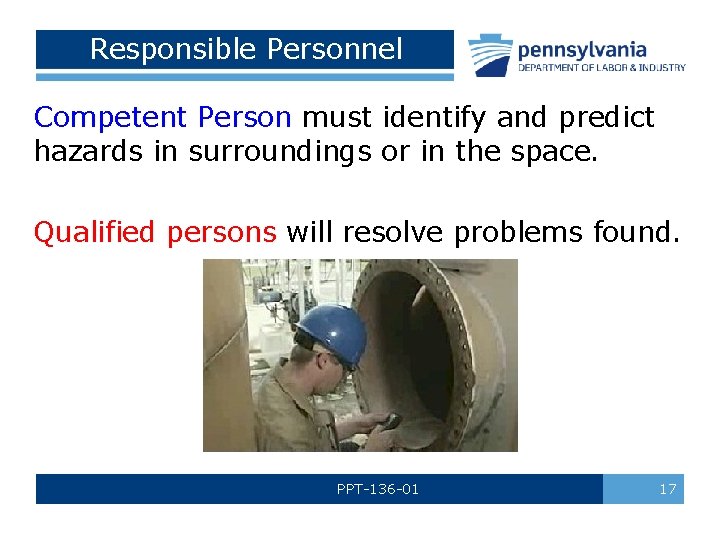 Responsible Personnel

pennsylvania
DEPARTMENT OF LABOR & INDUSTRY

Competent Person must identify and predict hazards in surroundings or in the space.

Qualified persons will resolve problems found.

PPT-136-01

17